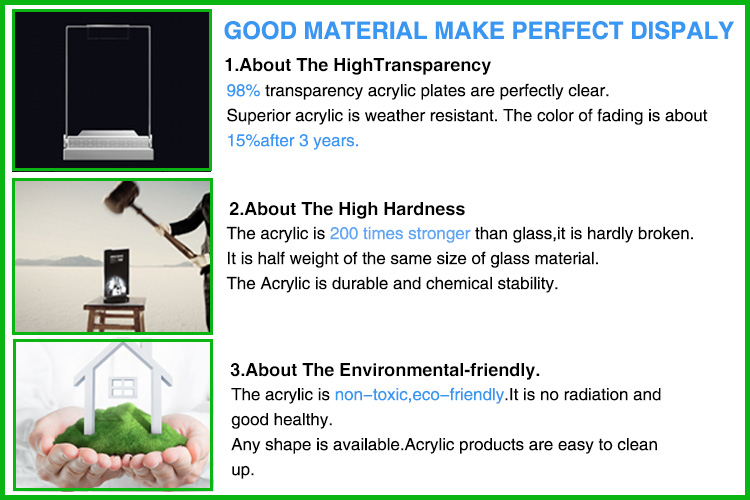 GOOD MATERIAL MAKE PERFECT DISPALY

1.About The HighTransparency
98% transparency acrylic plates are perfectly clear.
Superior acrylic is weather resistant. The color of fading is about 15%after 3 years.

2.About The High Hardness
The acrylic is 200 times stronger than glass,it is hardly broken.
It is half weight of the same size of glass material.
The Acrylic is durable and chemical stability.

3.About The Environmental-friendly.
The acrylic is non–toxic,eco–friendly.It is no radiation and good healthy.
Any shape is available.Acrylic products are easy to clean up.